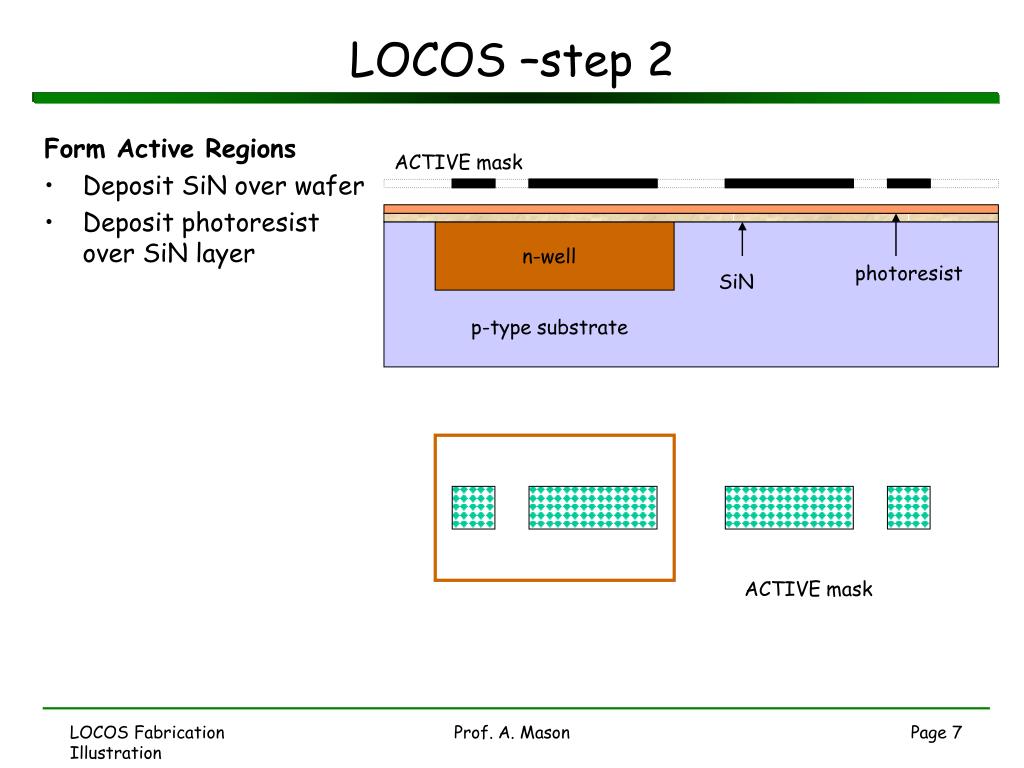 LOCOS –step 2

Form Active Regions
• Deposit SiN over wafer
• Deposit photoresist over SiN layer

ACTIVE mask

n-well

SiN

photoresist

p-type substrate

ACTIVE mask

LOCOS Fabrication Illustration

Prof. A. Mason

Page 7